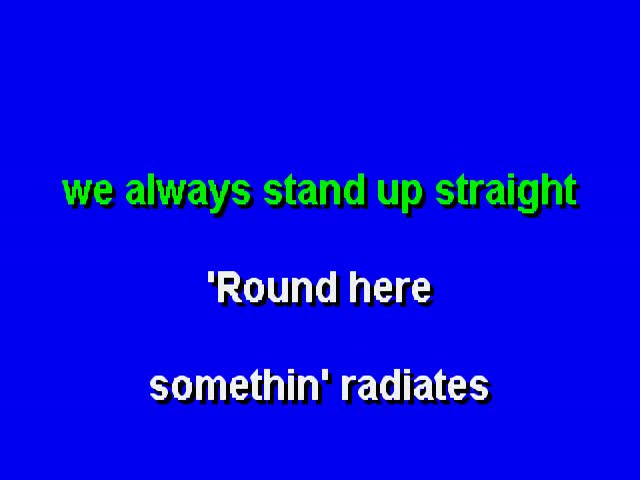 we always stand up straight

'Round here

somethin' radiates